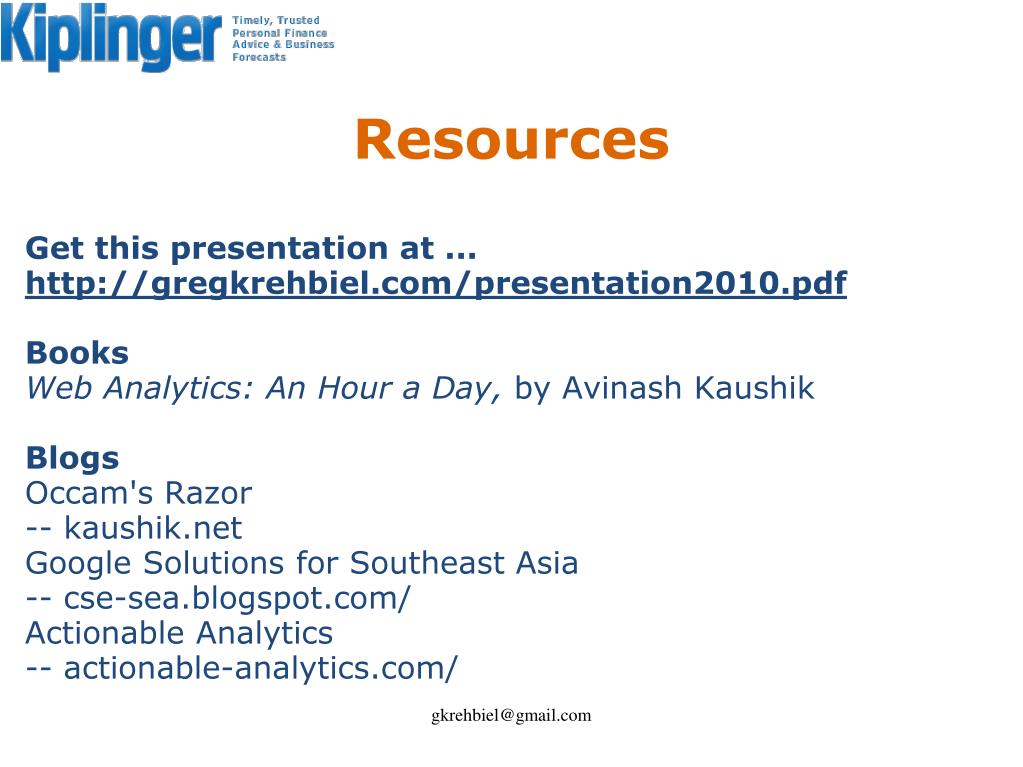 Kiplinger Timely, Trusted Personal Finance Advice & Business Forecasts

Resources

Get this presentation at ...
http://gregkrehbiel.com/presentation2010.pdf

Books
Web Analytics: An Hour a Day, by Avinash Kaushik

Blogs
Occam's Razor
-- kaushik.net
Google Solutions for Southeast Asia
-- cse-sea.blogspot.com/
Actionable Analytics
-- actionable-analytics.com/

gkrehbiel@gmail.com